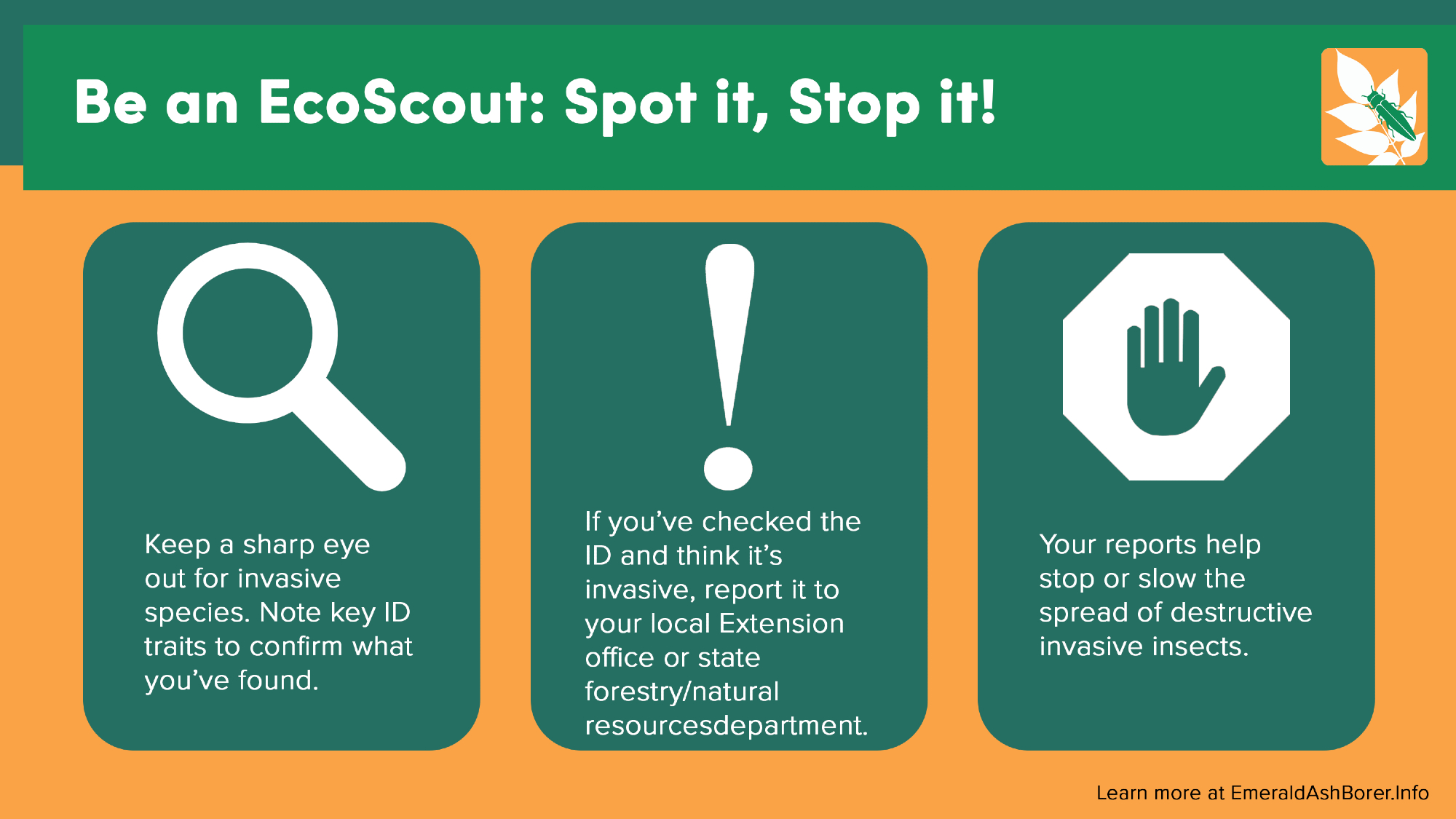 Be an EcoScout: Spot it, Stop it!

Keep a sharp eye out for invasive species. Note key ID traits to confirm what you've found.

If you've checked the ID and think it's invasive, report it to your local Extension office or state forestry/natural resourcesdepartment.

Your reports help stop or slow the spread of destructive invasive insects.

Learn more at EmeraldAshBorer.Info